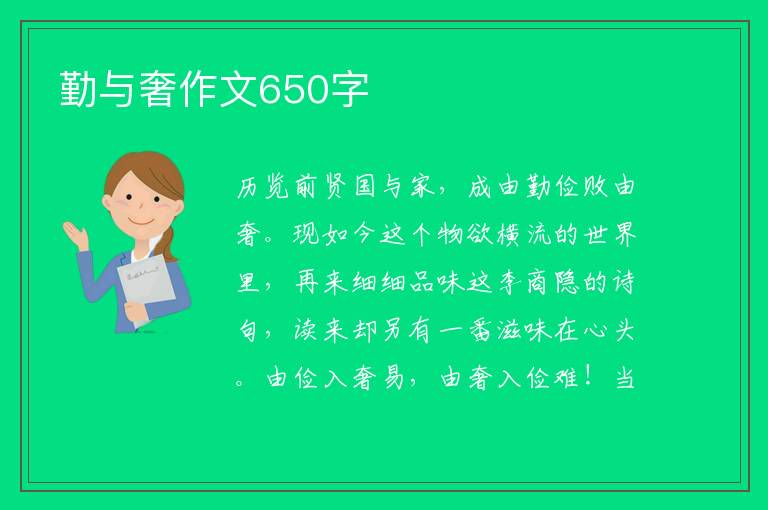 勤与奢作文650字

历览前贤国与家，成由勤俭败由奢。现如今这个物欲横流的世界里，再来细细品味这李商隐的诗句，读来却另有一番滋味在心头。由俭入奢易，由奢入俭难！当